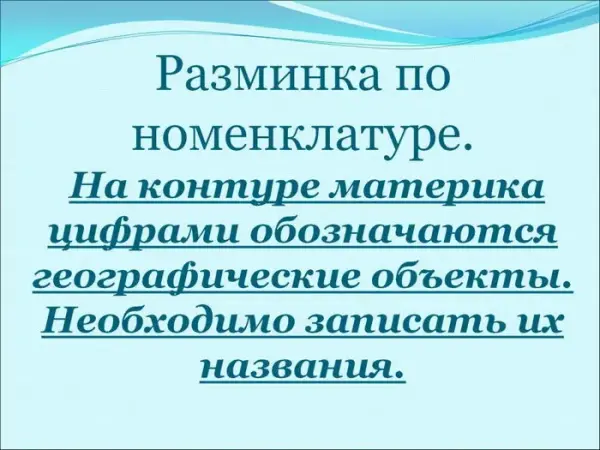 Разминка по номенклатуре.

На контуре материка цифрами обозначаются географические объекты. Необходимо записать их названия.